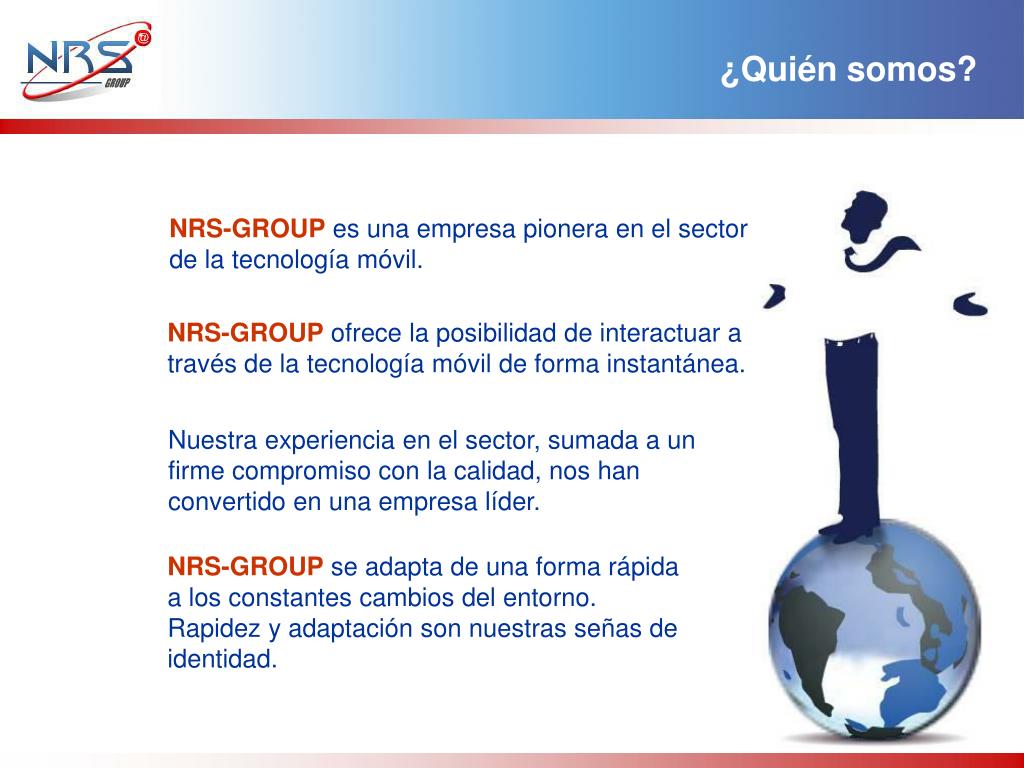 NRS @ GROUP

¿Quién somos?

NRS-GROUP es una empresa pionera en el sector de la tecnología móvil.

NRS-GROUP ofrece la posibilidad de interactuar a través de la tecnología móvil de forma instantánea.

Nuestra experiencia en el sector, sumada a un firme compromiso con la calidad, nos han convertido en una empresa líder.

NRS-GROUP se adapta de una forma rápida a los constantes cambios del entorno. Rapidez y adaptación son nuestras señas de identidad.